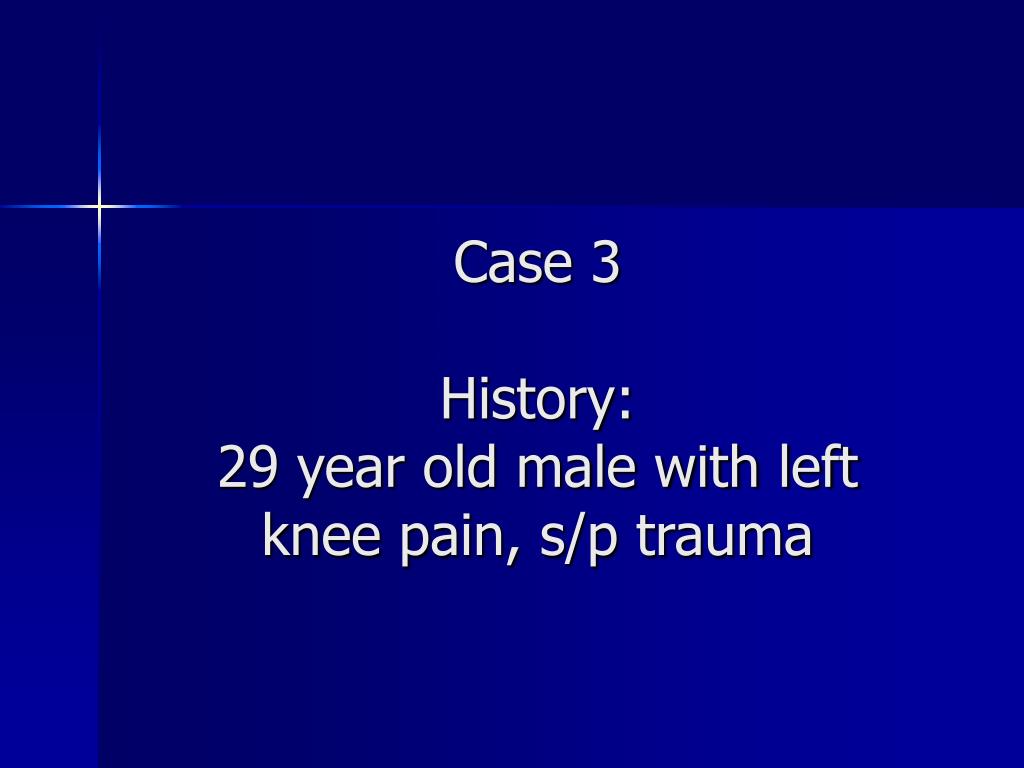 Case 3

History:
29 year old male with left knee pain, s/p trauma